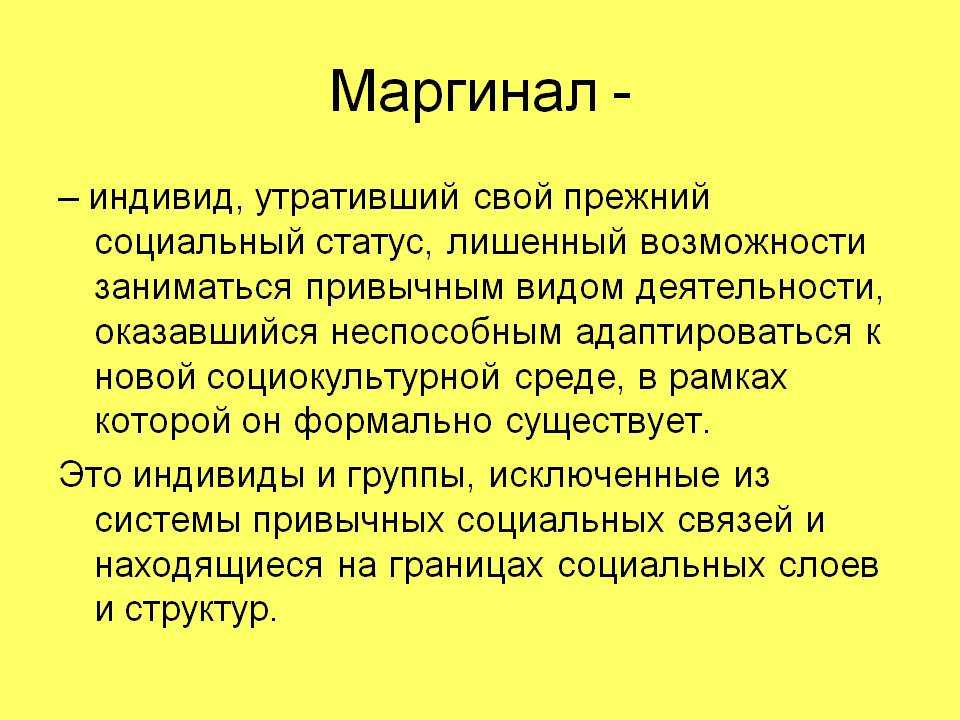 Маргинал -

– индивид, утративший свой прежний социальный статус, лишенный возможности заниматься привычным видом деятельности, оказавшийся неспособным адаптироваться к новой социокультурной среде, в рамках которой он формально существует.

Это индивиды и группы, исключенные из системы привычных социальных связей и находящиеся на границах социальных слоев и структур.